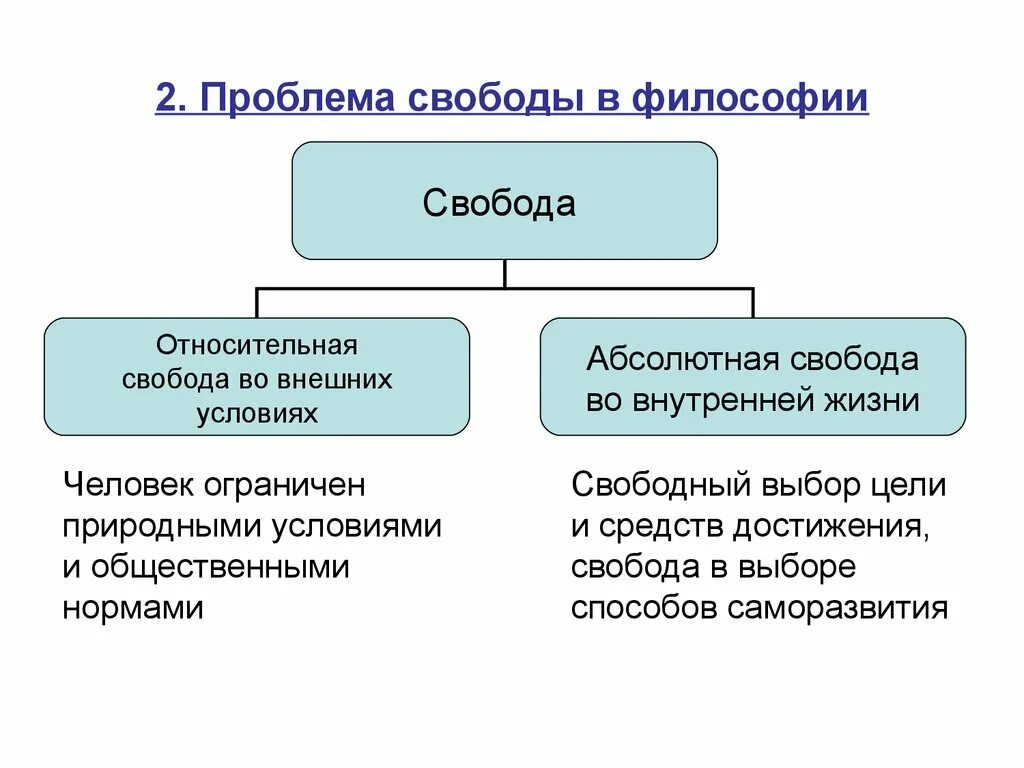 2. Проблема свободы в философии

Свобода

Относительная свобода во внешних условиях

Абсолютная свобода во внутренней жизни

Человек ограничен природными условиями и общественными нормами

Свободный выбор цели и средств достижения, свобода в выборе способов саморазвития